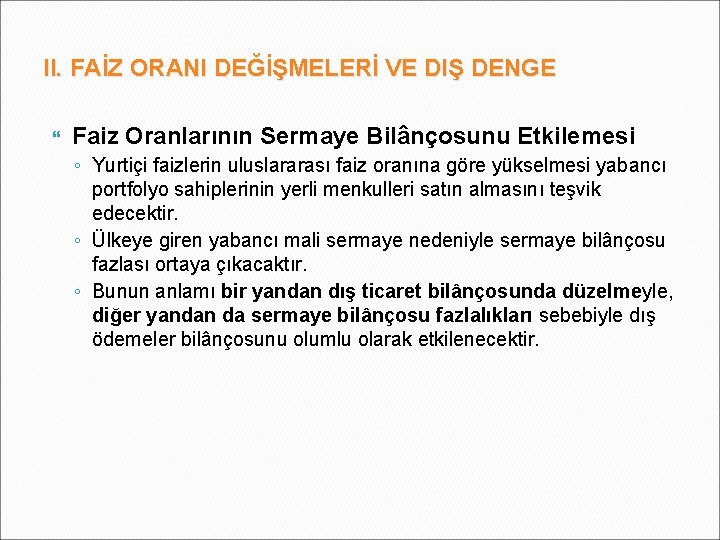 II. FAİZ ORANI DEĞİŞMELERİ VE DIŞ DENGE

Faiz Oranlarının Sermaye Bilânçosunu Etkilemesi

◦ Yurtiçi faizlerin uluslararası faiz oranına göre yükselmesi yabancı portfolyo sahiplerinin yerli menkulleri satın almasını teşvik edecektir.

◦ Ülkeye giren yabancı mali sermaye nedeniyle sermaye bilânçosu fazlası ortaya çıkacaktır.

◦ Bunun anlamı bir yandan dış ticaret bilânçosunda düzelmeyle, diğer yandan da sermaye bilânçosu fazlalıkları sebebiyle dış ödemeler bilânçosunu olumlu olarak etkilenecektir.